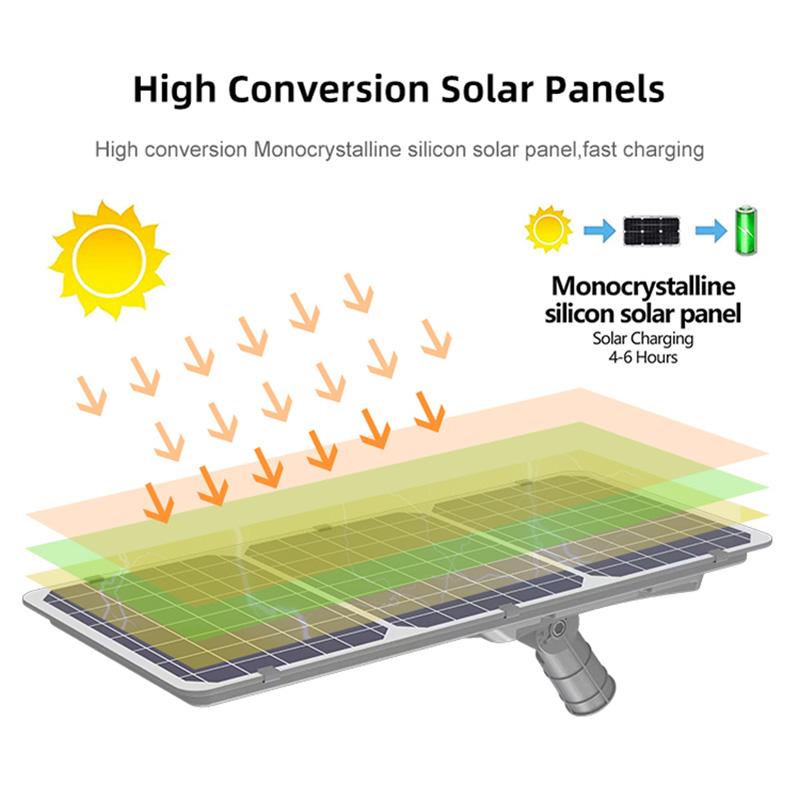 High Conversion Solar Panels

High conversion Monocrystalline silicon solar panel,fast charging

Monocrystalline silicon solar panel
Solar Charging
4-6 Hours